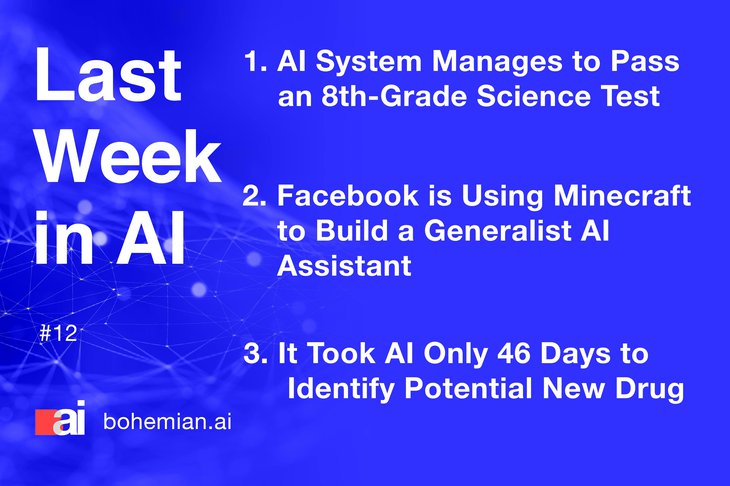 Last Week in AI

#12

ai bohemian.ai

1. AI System Manages to Pass an 8th-Grade Science Test

2. Facebook is Using Minecraft to Build a Generalist AI Assistant

3. It Took AI Only 46 Days to Identify Potential New Drug